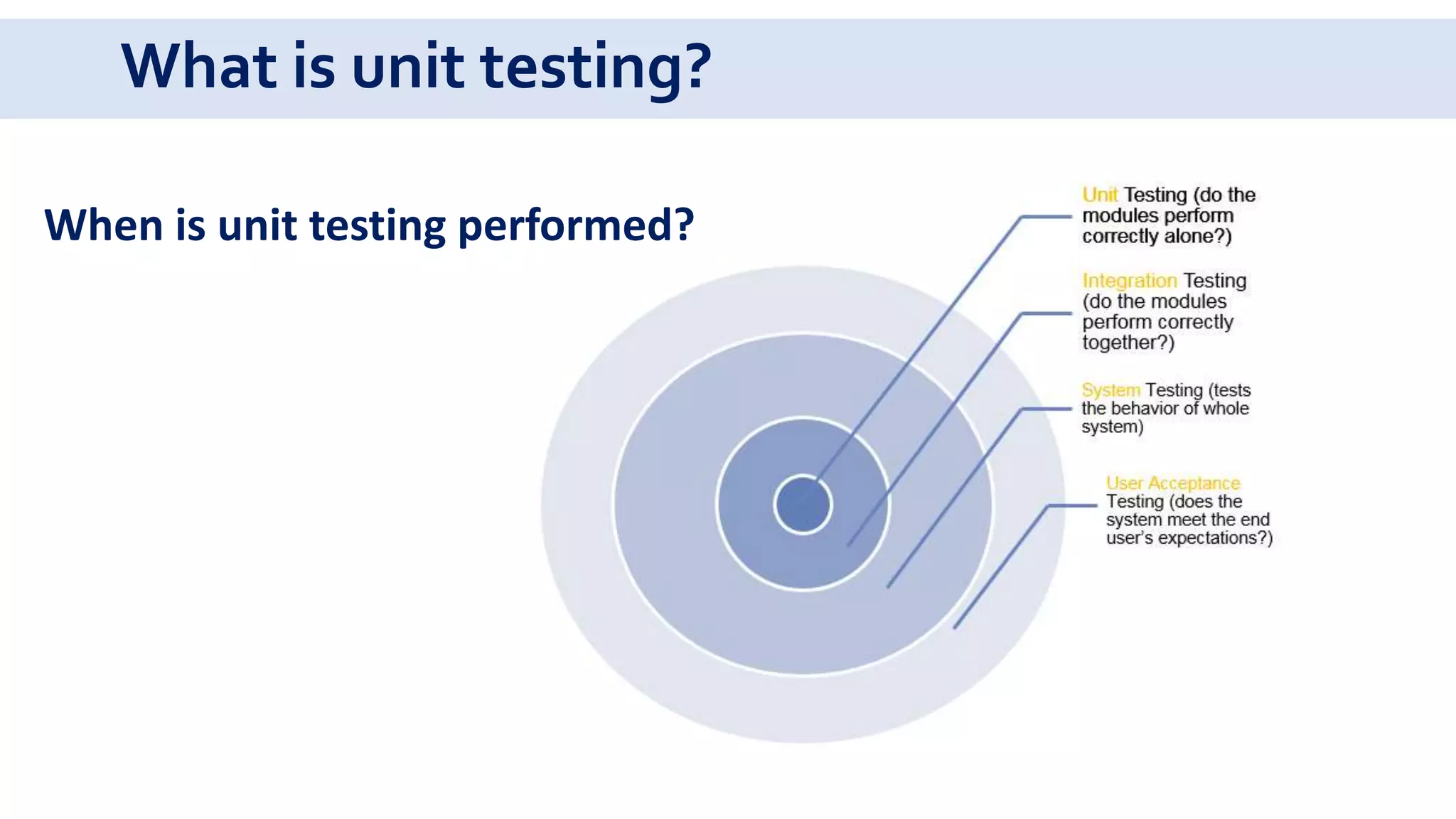 What is unit testing?

When is unit testing performed?

Unit Testing (do the modules perform correctly alone?)

Integration Testing (do the modules perform correctly together?)

System Testing (tests the behavior of whole system)

User Acceptance Testing (does the system meet the end user's expectations?)